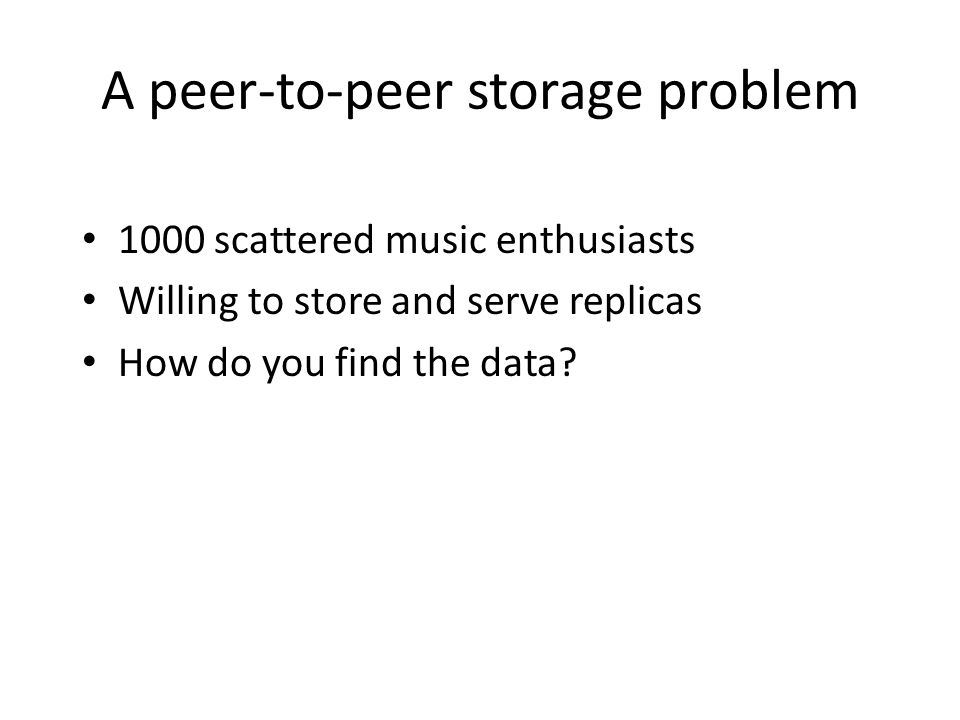 A peer-to-peer storage problem

• 1000 scattered music enthusiasts
• Willing to store and serve replicas
• How do you find the data?